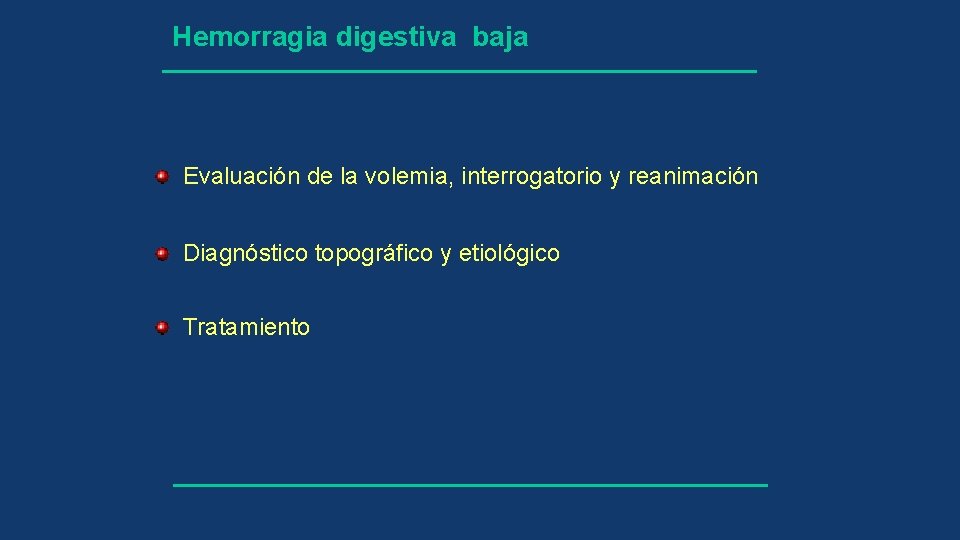 Hemorragia digestiva baja

Evaluación de la volemia, interrogatorio y reanimación

Diagnóstico topográfico y etiológico

Tratamiento